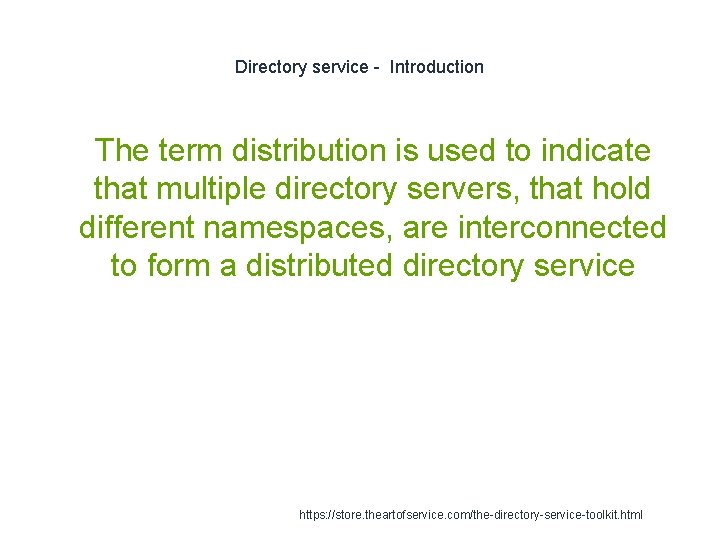 Directory service - Introduction

The term distribution is used to indicate that multiple directory servers, that hold different namespaces, are interconnected to form a distributed directory service

https://store.theartofservice.com/the-directory-service-toolkit.html